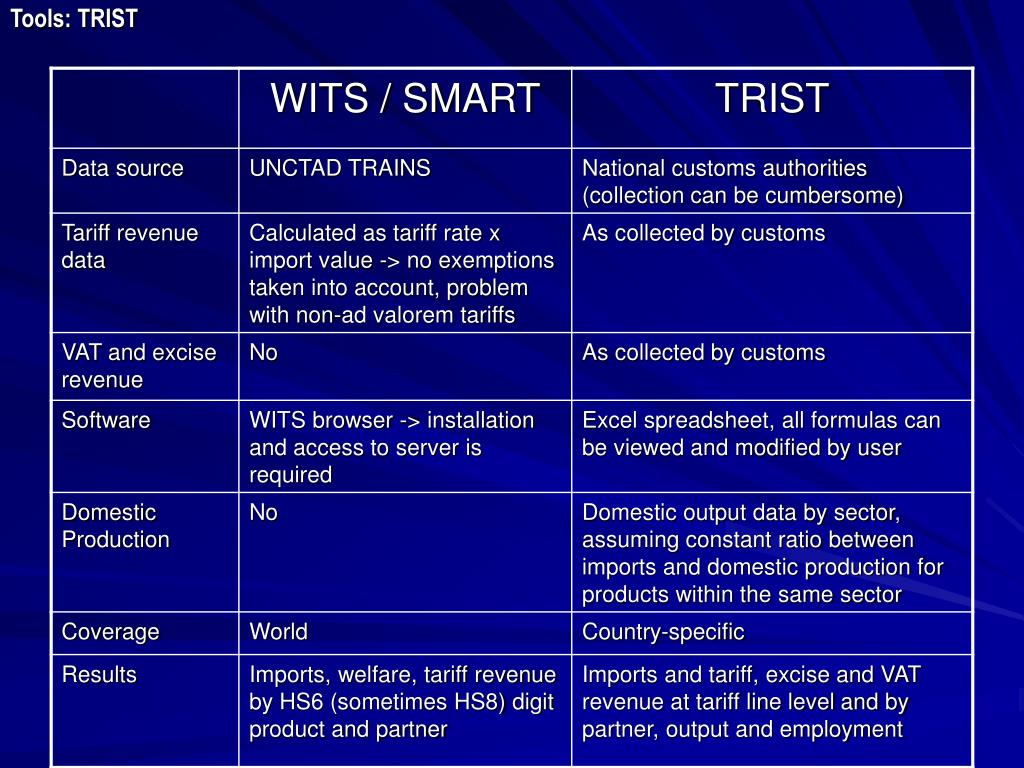 Tools: TRIST

| | WITS / SMART | TRIST |
|---|---|---|
| Data source | UNCTAD TRAINS | National customs authorities (collection can be cumbersome) |
| Tariff revenue data | Calculated as tariff rate x import value -> no exemptions taken into account, problem with non-ad valorem tariffs | As collected by customs |
| VAT and excise revenue | No | As collected by customs |
| Software | WITS browser -> installation and access to server is required | Excel spreadsheet, all formulas can be viewed and modified by user |
| Domestic Production | No | Domestic output data by sector, assuming constant ratio between imports and domestic production for products within the same sector |
| Coverage | World | Country-specific |
| Results | Imports, welfare, tariff revenue by HS6 (sometimes HS8) digit product and partner | Imports and tariff, excise and VAT revenue at tariff line level and by partner, output and employment |